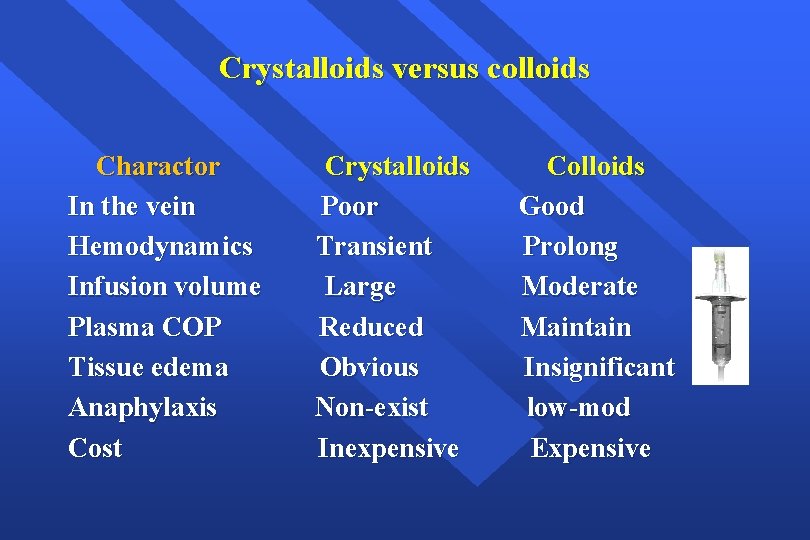 Crystalloids versus colloids

| Charactor | Crystalloids | Colloids |
|---|---|---|
| In the vein | Poor | Good |
| Hemodynamics | Transient | Prolong |
| Infusion volume | Large | Moderate |
| Plasma COP | Reduced | Maintain |
| Tissue edema | Obvious | Insignificant |
| Anaphylaxis | Non-exist | low-mod |
| Cost | Inexpensive | Expensive |